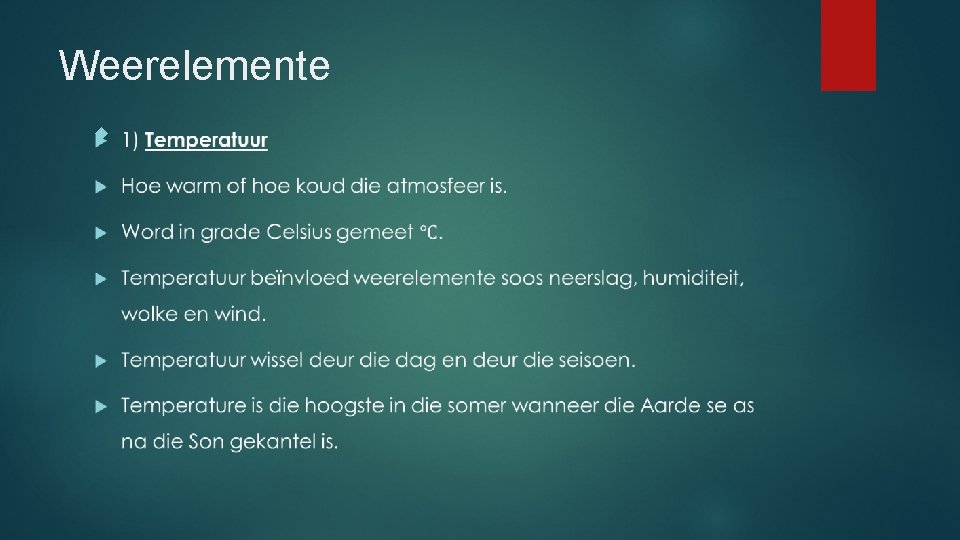 Weerelemente

1) Temperatuur

Hoe warm of hoe koud die atmosfeer is.

Word in grade Celsius gemeet °C.

Temperatuur beïnvloed weerelemente soos neerslag, humiditeit, wolke en wind.

Temperatuur wissel deur die dag en deur die seisoen.

Temperature is die hoogste in die somer wanneer die Aarde se as na die Son gekantel is.